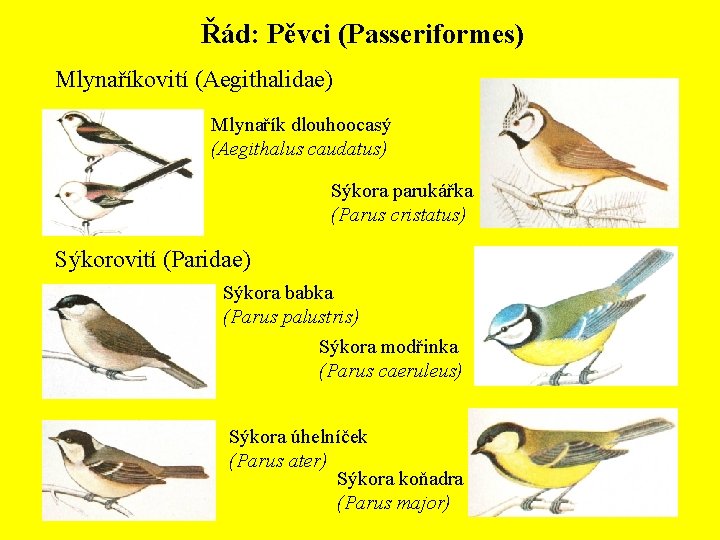 Řád: Pěvci (Passeriformes)

Mlynaříkovití (Aegithalidae)

Mlynařík dlouhoocasý
(Aegithalus caudatus)

Sýkora parukářka
(Parus cristatus)

Sýkorovití (Paridae)

Sýkora babka
(Parus palustris)

Sýkora modřinka
(Parus caeruleus)

Sýkora úhelníček
(Parus ater)

Sýkora koňadra
(Parus major)